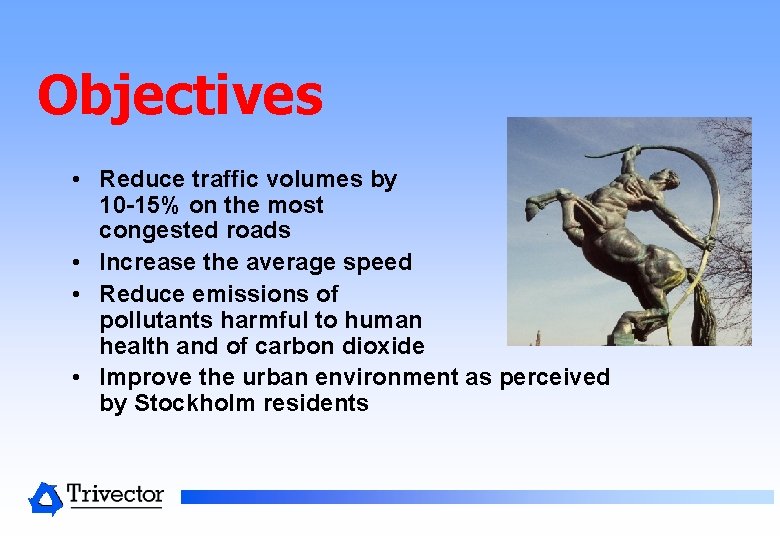 Objectives

• Reduce traffic volumes by 10-15% on the most congested roads
• Increase the average speed
• Reduce emissions of pollutants harmful to human health and of carbon dioxide
• Improve the urban environment as perceived by Stockholm residents

Trivector